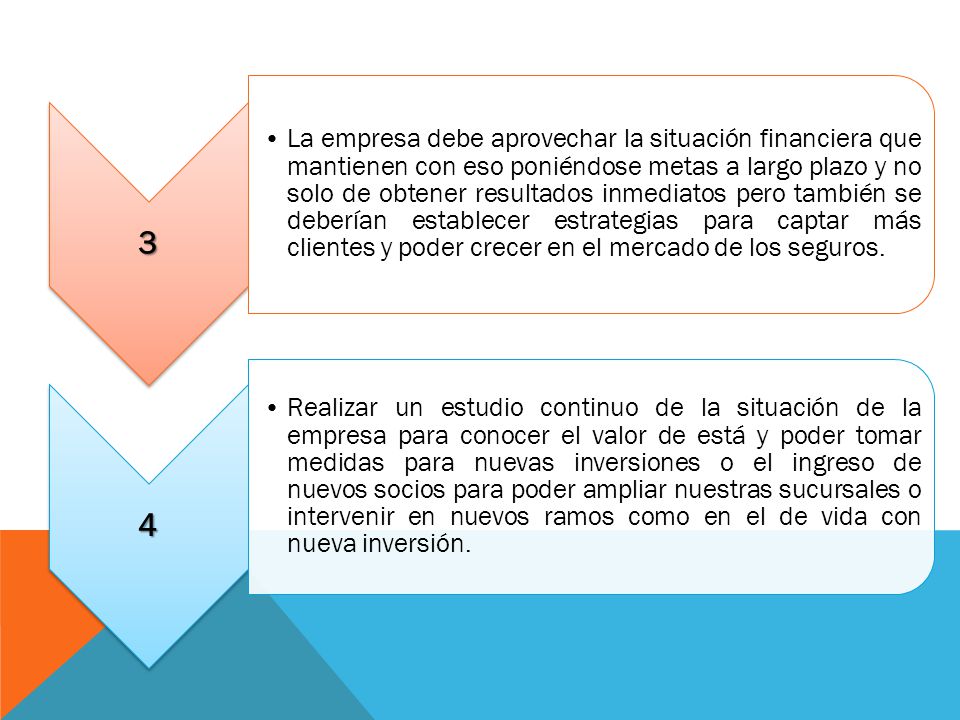 3

• La empresa debe aprovechar la situación financiera que mantienen con eso poniéndose metas a largo plazo y no solo de obtener resultados inmediatos pero también se deberían establecer estrategias para captar más clientes y poder crecer en el mercado de los seguros.

4

• Realizar un estudio continuo de la situación de la empresa para conocer el valor de está y poder tomar medidas para nuevas inversiones o el ingreso de nuevos socios para poder ampliar nuestras sucursales o intervenir en nuevos ramos como en el de vida con nueva inversión.